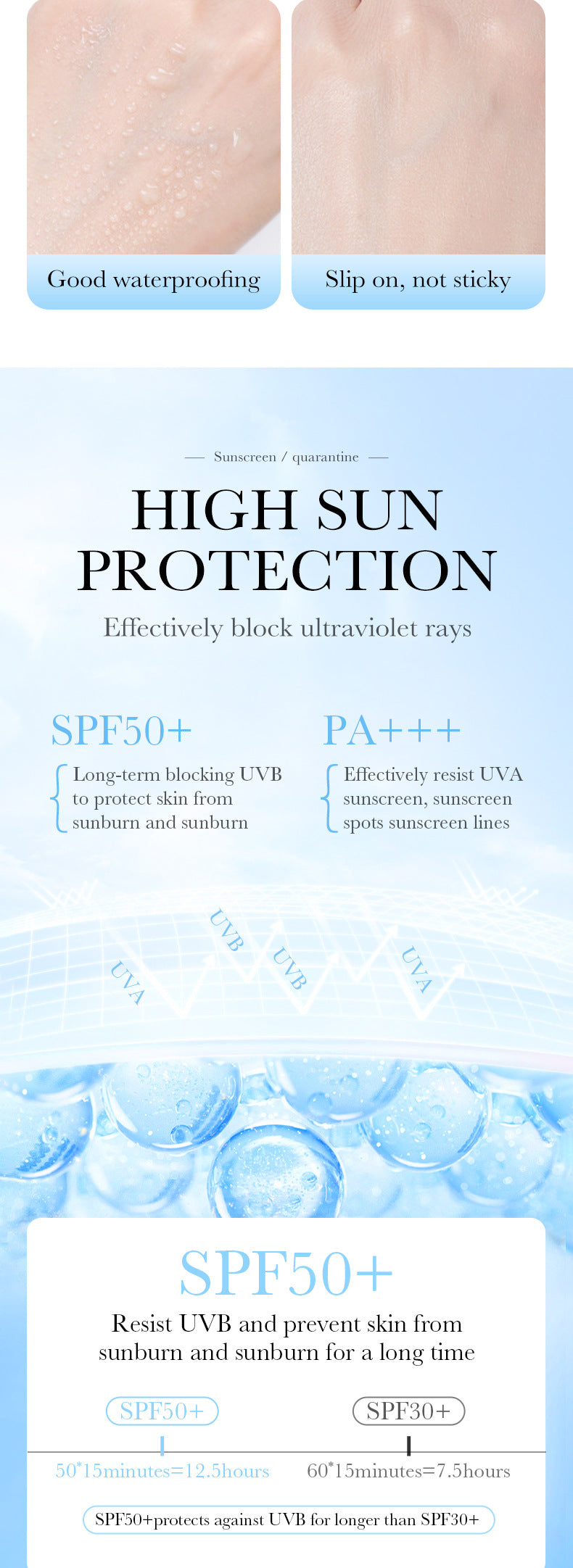 Good waterproofing

Slip on, not sticky

— Sunscreen / quarantine —

HIGH SUN PROTECTION

Effectively block ultraviolet rays

SPF50+

Long-term blocking UVB to protect skin from sunburn and sunburn

PA+++

Effectively resist UVA sunscreen, sunscreen spots sunscreen lines

UVA

UVB

UVB

UVA

SPF50+

Resist UVB and prevent skin from sunburn and sunburn for a long time

SPF50+

SPF30+

50*15minutes=12.5hours

60*15minutes=7.5hours

SPF50+protects against UVB for longer than SPF30+